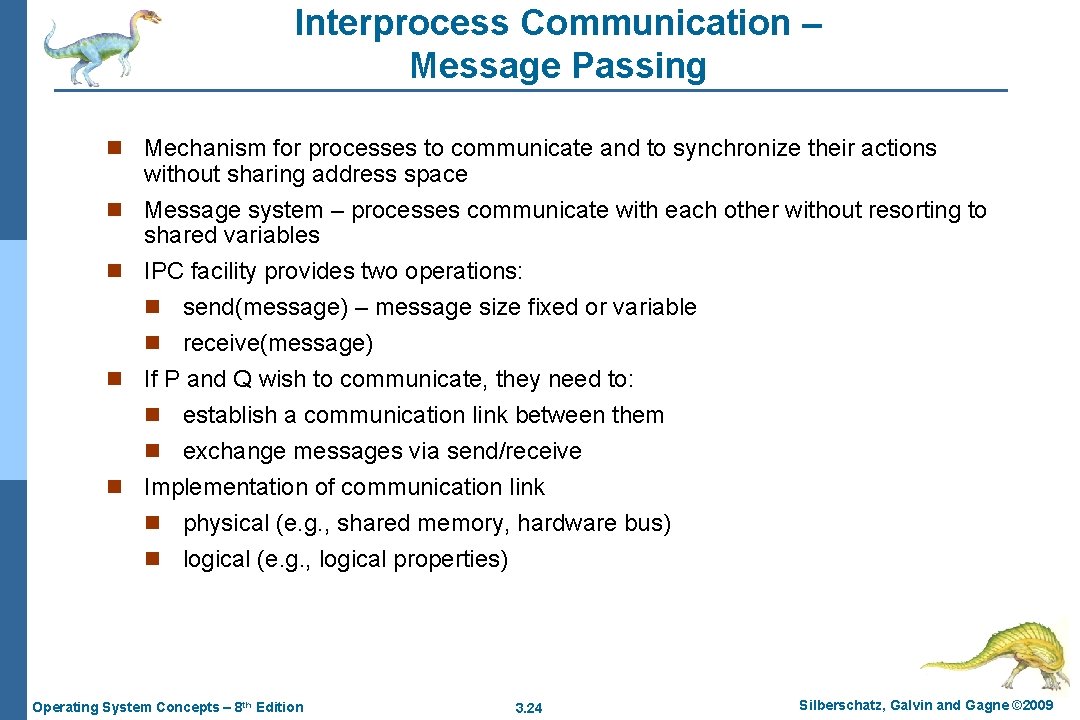 Interprocess Communication – Message Passing

n Mechanism for processes to communicate and to synchronize their actions without sharing address space
n Message system – processes communicate with each other without resorting to shared variables
n IPC facility provides two operations:
n send(message) – message size fixed or variable
n receive(message)
n If P and Q wish to communicate, they need to:
n establish a communication link between them
n exchange messages via send/receive
n Implementation of communication link
n physical (e.g., shared memory, hardware bus)
n logical (e.g., logical properties)

Operating System Concepts – 8th Edition

3.24

Silberschatz, Galvin and Gagne ©2009